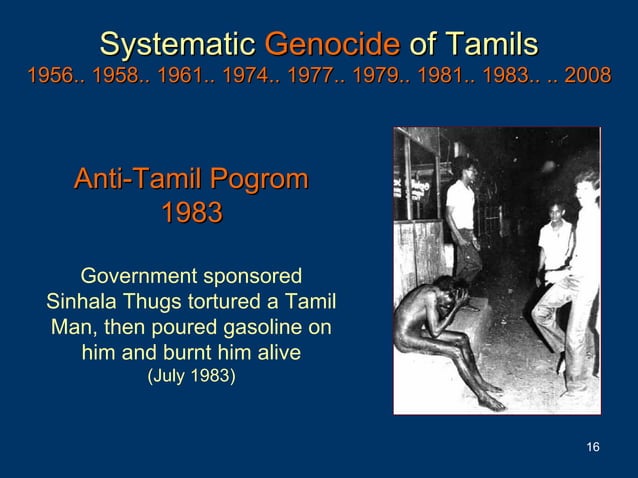 Systematic Genocide of Tamils
1956.. 1958.. 1961.. 1974.. 1977.. 1979.. 1981.. 1983.. .. 2008

Anti-Tamil Pogrom
1983

Government sponsored Sinhala Thugs tortured a Tamil Man, then poured gasoline on him and burnt him alive
(July 1983)

16